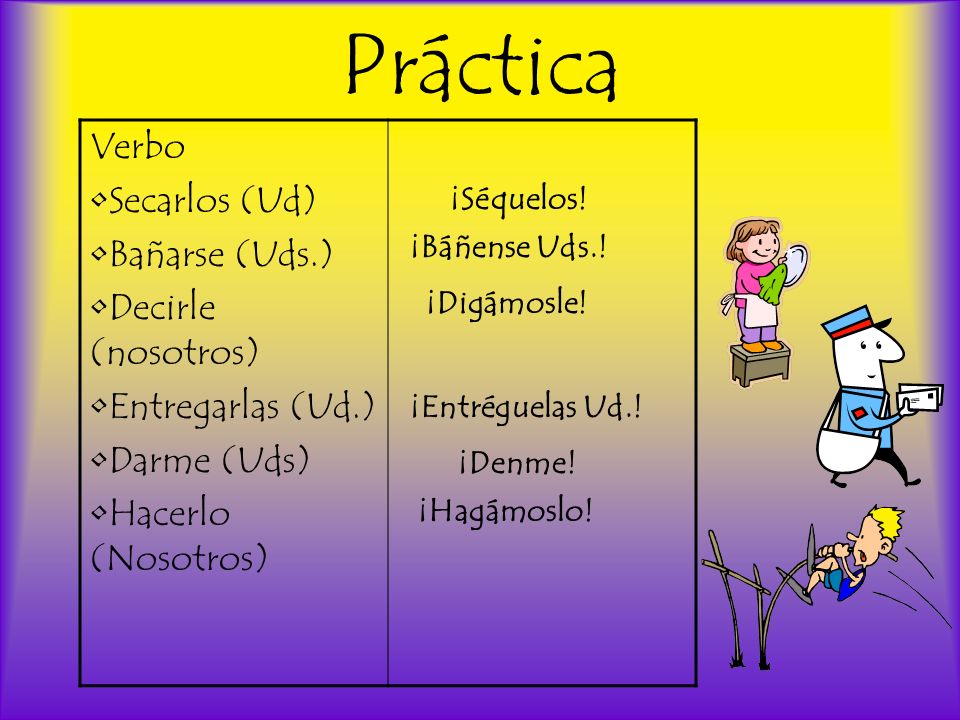 Práctica

| Verbo | |
|---|---|
| •Secarlos (Ud) | ¡Séquelos! |
| •Bañarse (Uds.) | ¡Báñense Uds.! |
| •Decirle (nosotros) | ¡Digámosle! |
| •Entregarlas (Ud.) | ¡Entréguelas Ud.! |
| •Darme (Uds) | ¡Denme! |
| •Hacerlo (Nosotros) | ¡Hagámoslo! |